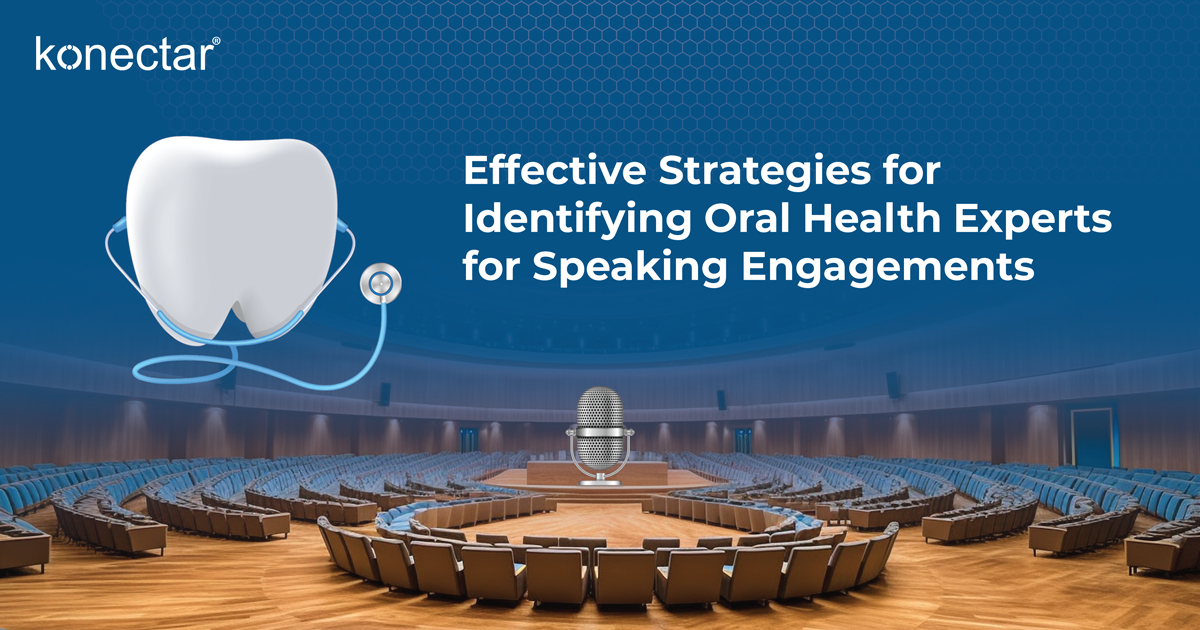 konectar®

Effective Strategies for Identifying Oral Health Experts for Speaking Engagements